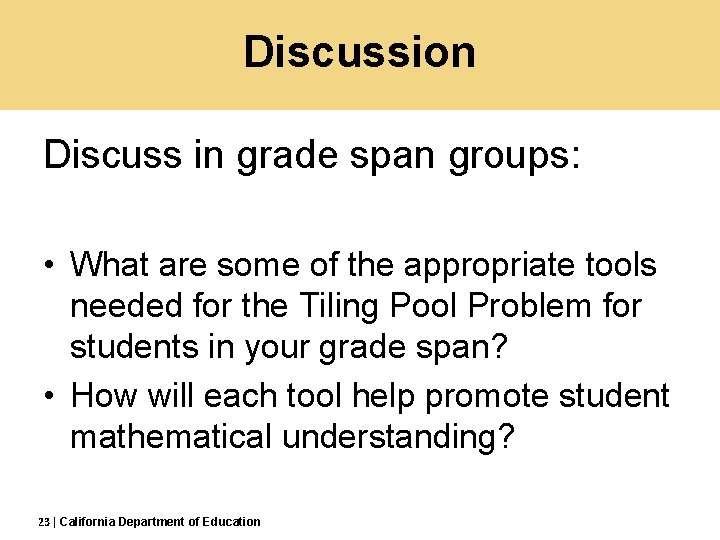 Discussion

Discuss in grade span groups:

• What are some of the appropriate tools needed for the Tiling Pool Problem for students in your grade span?
• How will each tool help promote student mathematical understanding?

23 | California Department of Education